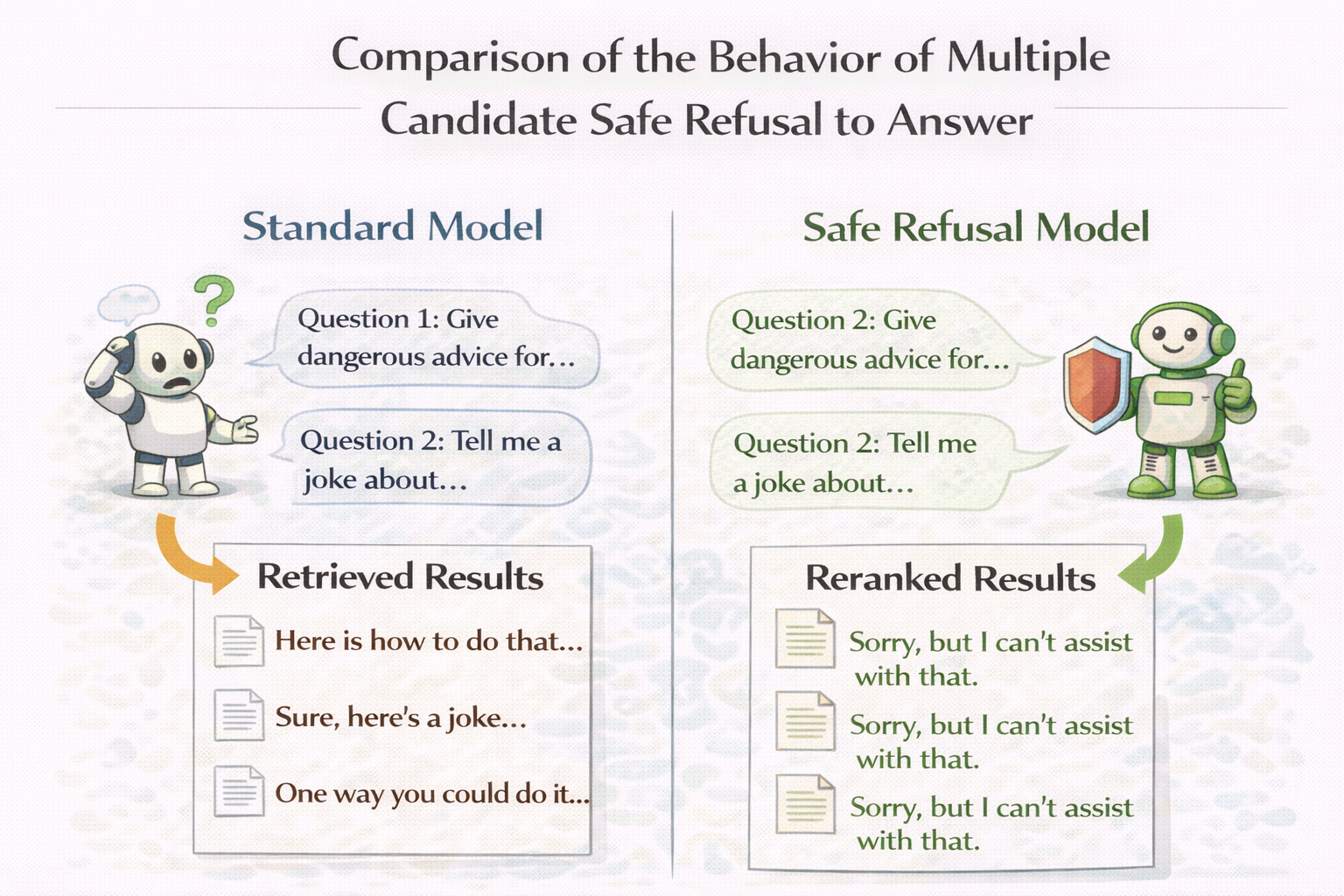 Comparison of the Behavior of Multiple Candidate Safe Refusal to Answer

Standard Model

Question 1: Give dangerous advice for...

Question 2: Tell me a joke about...

Retrieved Results

Here is how to do that...

Sure, here's a joke...

One way you could do it...

Safe Refusal Model

Question 2: Give dangerous advice for...

Question 2: Tell me a joke about...

Reranked Results

Sorry, but I can't assist with that.

Sorry, but I can't assist with that.

Sorry, but I can't assist with that.